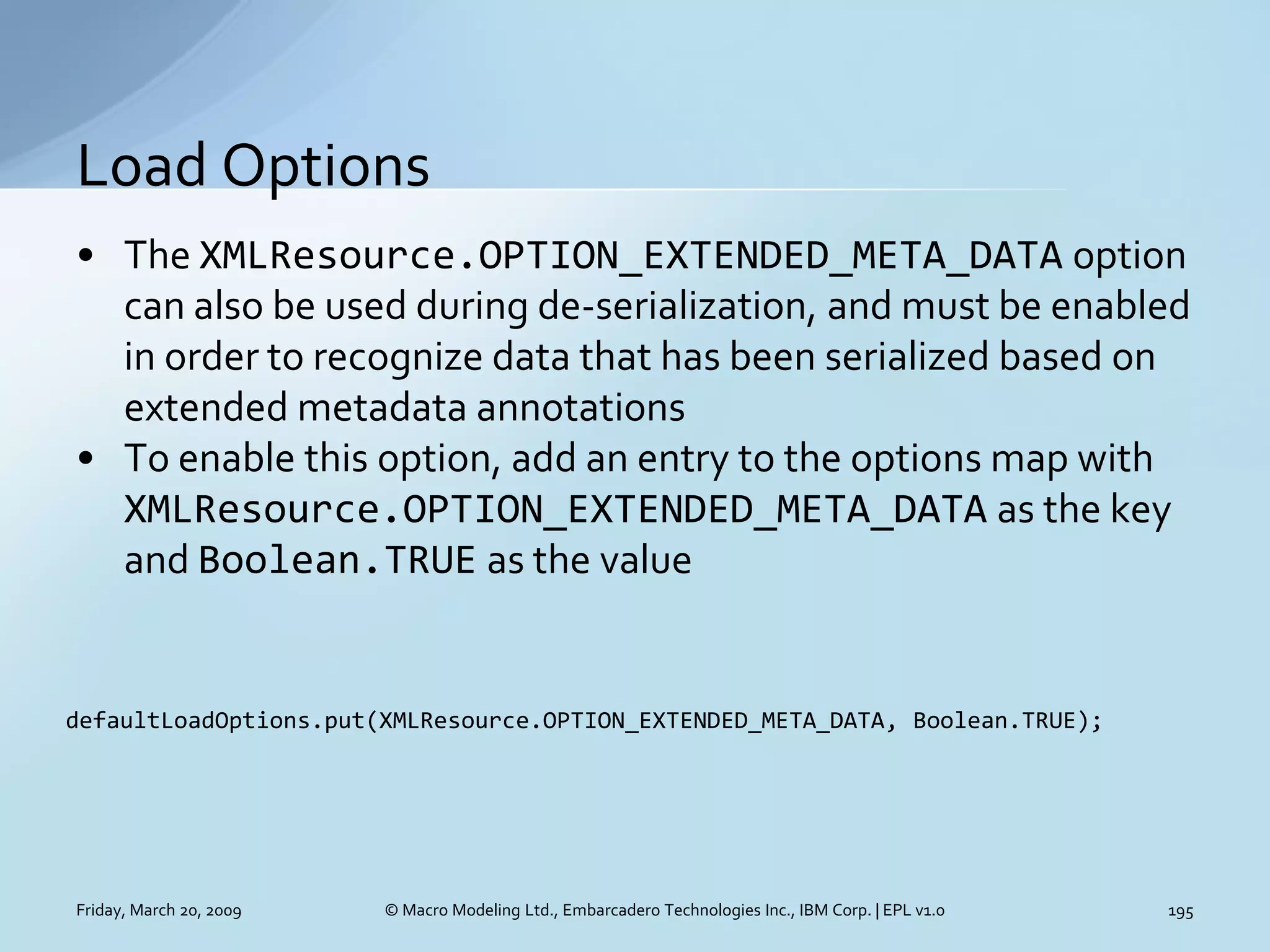 Load Options

• The XMLResource.OPTION_EXTENDED_META_DATA option can also be used during de-serialization, and must be enabled in order to recognize data that has been serialized based on extended metadata annotations

• To enable this option, add an entry to the options map with XMLResource.OPTION_EXTENDED_META_DATA as the key and Boolean.TRUE as the value

defaultLoadOptions.put(XMLResource.OPTION_EXTENDED_META_DATA, Boolean.TRUE);

Friday, March 20, 2009

© Macro Modeling Ltd., Embarcadero Technologies Inc., IBM Corp. | EPL v1.0

195